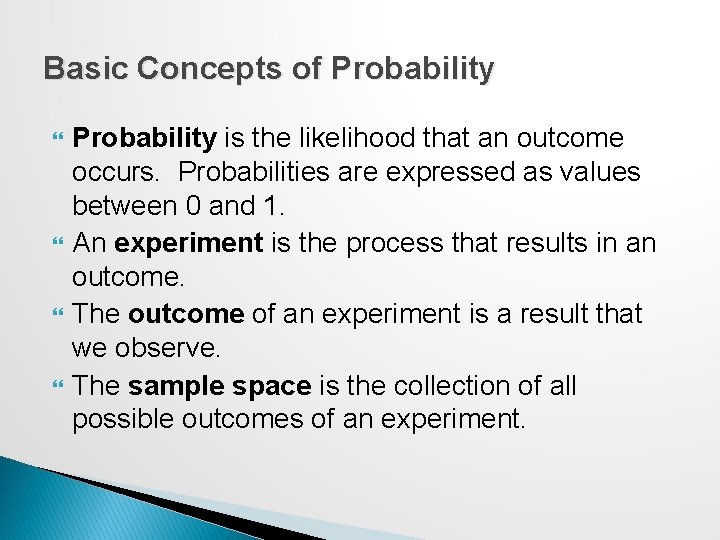 Basic Concepts of Probability

Probability is the likelihood that an outcome occurs. Probabilities are expressed as values between 0 and 1.

An experiment is the process that results in an outcome.

The outcome of an experiment is a result that we observe.

The sample space is the collection of all possible outcomes of an experiment.